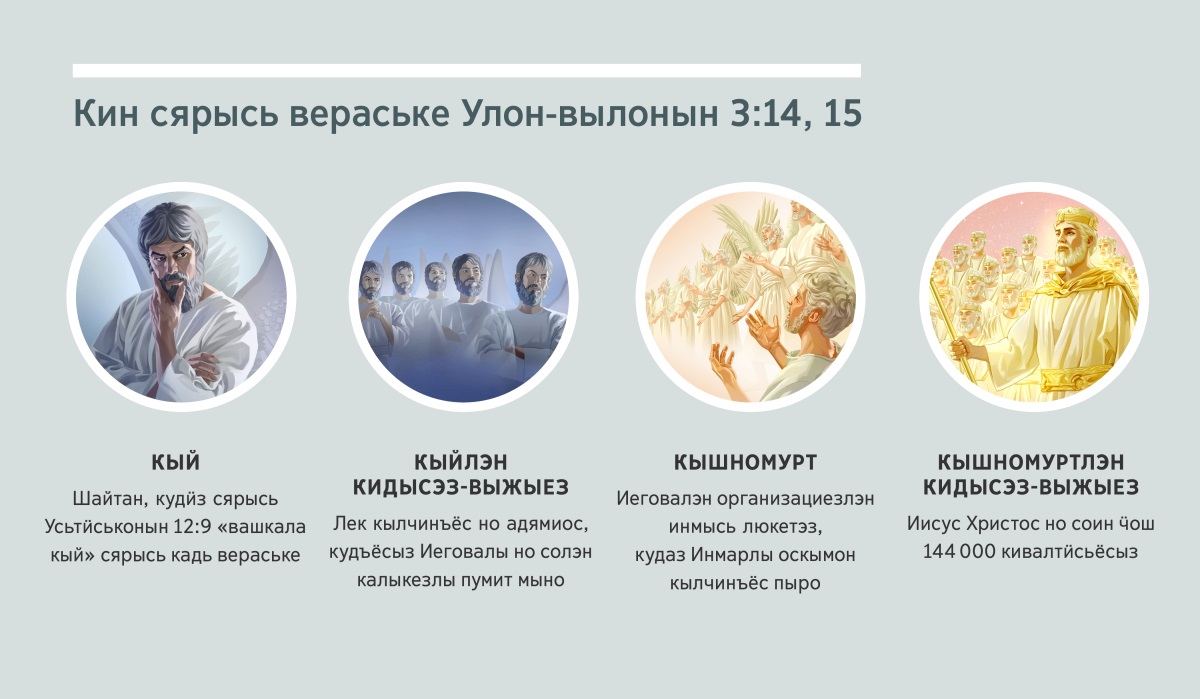 Кин сярысь вераське Улон-вылонын 3:14, 15

КЫЙ

Шайтан, кудӥз сярысь Усьтӥськонын 12:9 «вашкала кый» сярысь кадь вераське

КЫЙЛЭН КИДЫСЭЗ-ВЫЖЫЕЗ

Лек кылчинъёс но адямиос, кудъёсыз Иеговалы но солэн калыкезлы пумит мыно

КЫШНОМУРТ

Иеговалэн организациезлэн инмысь люкетэз, кудаз Инмарлы оскымон кылчинъёс пыро

КЫШНОМУРТЛЭН КИДЫСЭЗ-ВЫЖЫЕЗ

Иисус Христос но соин ӵош 144 000 кивалтӥсьёсыз